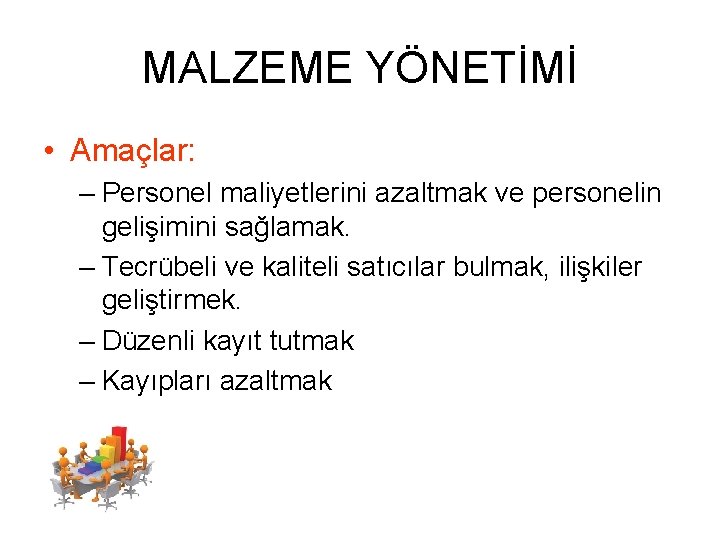 MALZEME YÖNETİMİ

• Amaçlar:
– Personel maliyetlerini azaltmak ve personelin gelişimini sağlamak.
– Tecrübeli ve kaliteli satıcılar bulmak, ilişkiler geliştirmek.
– Düzenli kayıt tutmak
– Kayıpları azaltmak